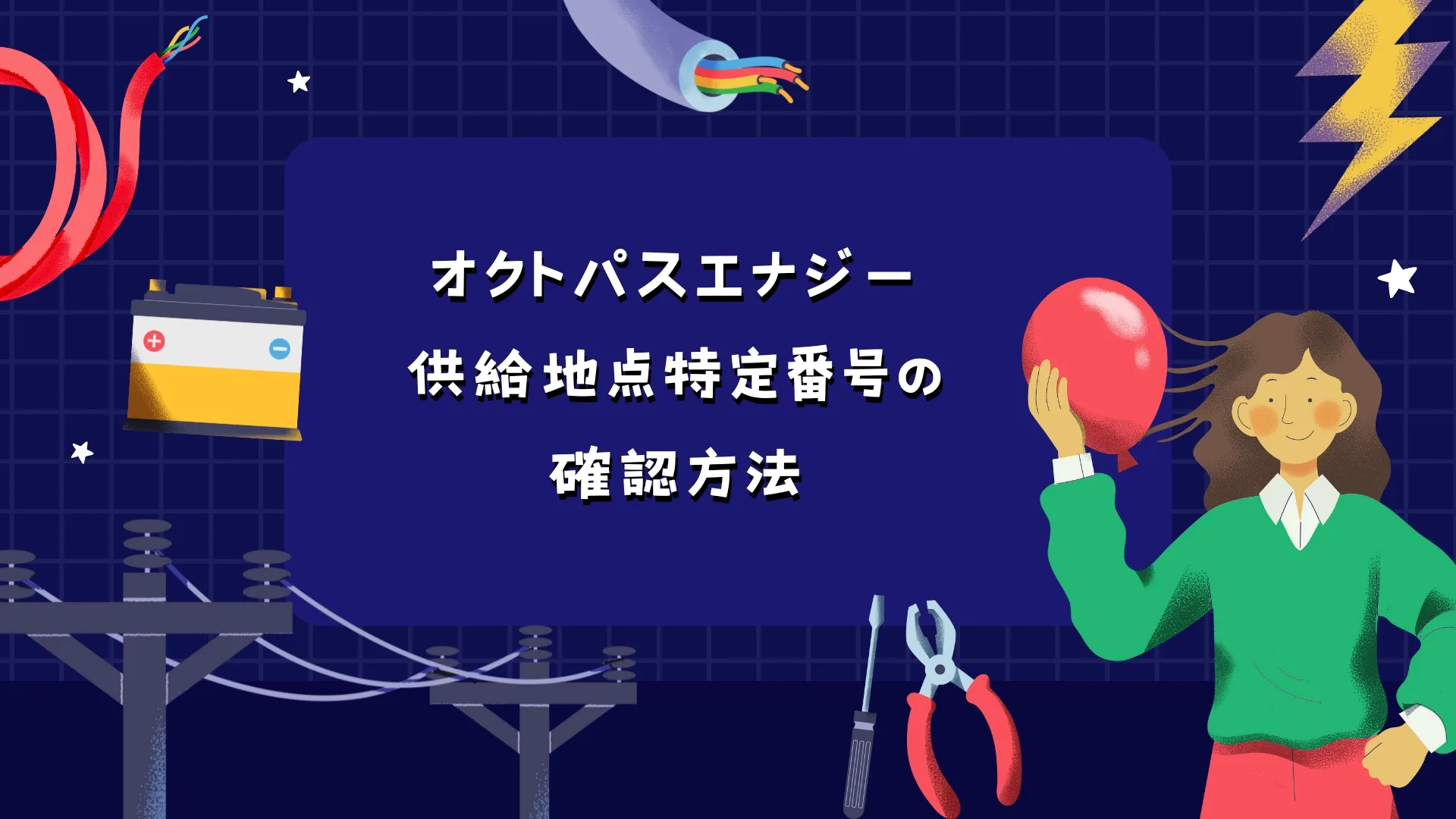 オクトパスエナジー
供給地点特定番号の
確認方法